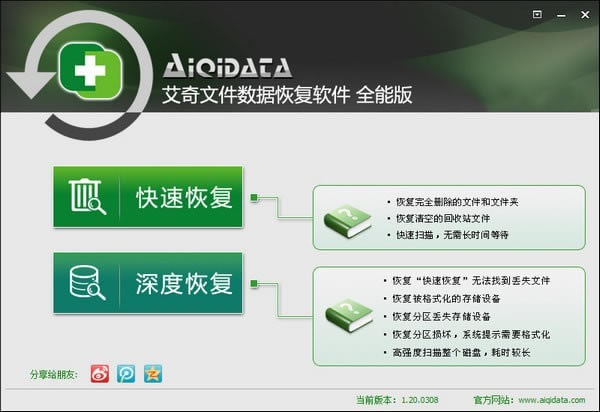 AiQiDATA
艾奇文件数据恢复软件 全能版

快速恢复

• 恢复完全删除的文件和文件夹
• 恢复清空的回收站文件
• 快速扫描，无需长时间等待

深度恢复

• 恢复“快速恢复”无法找到丢失文件
• 恢复被格式化的存储设备
• 恢复分区丢失存储设备
• 恢复分区损坏，系统提示需要格式化
• 高强度扫描整个磁盘，耗时较长

分享给朋友:

当前版本: 1.20.0308
官方网站: www.aiqidata.com